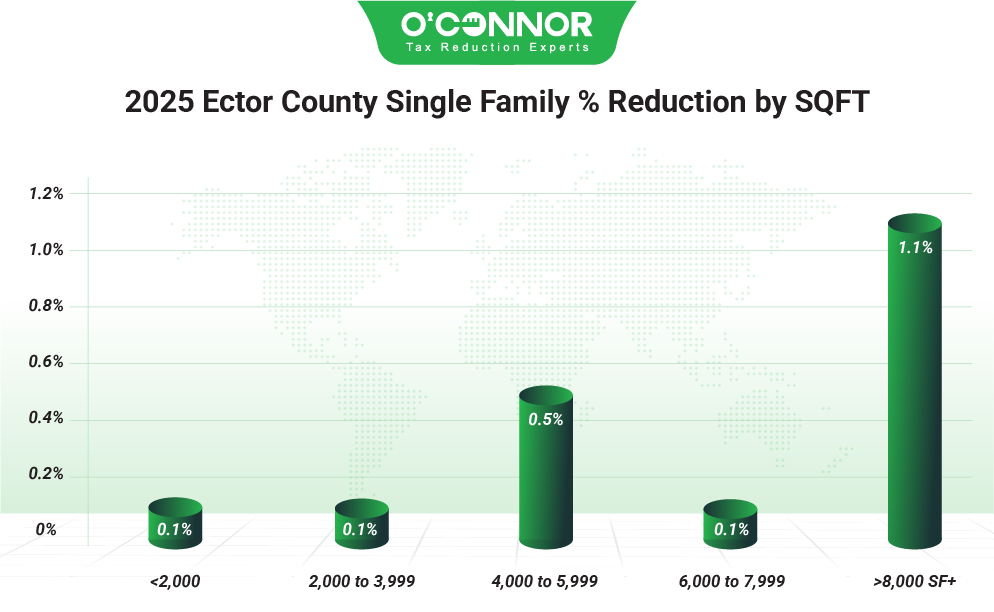 O'CONNOR
Tax Reduction Experts

2025 Ector County Single Family % Reduction by SQFT

1.2%
1.0%
0.8%
0.6%
0.4%
0.2%
0%

0.1%
0.1%
0.5%
0.1%
1.1%

<2,000
2,000 to 3,999
4,000 to 5,999
6,000 to 7,999
>8,000 SF+